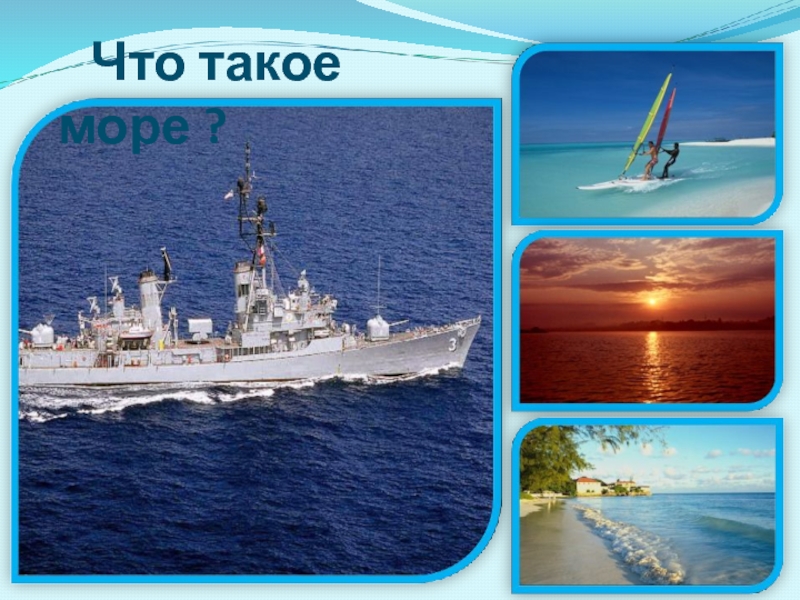 Что такое море ?

3